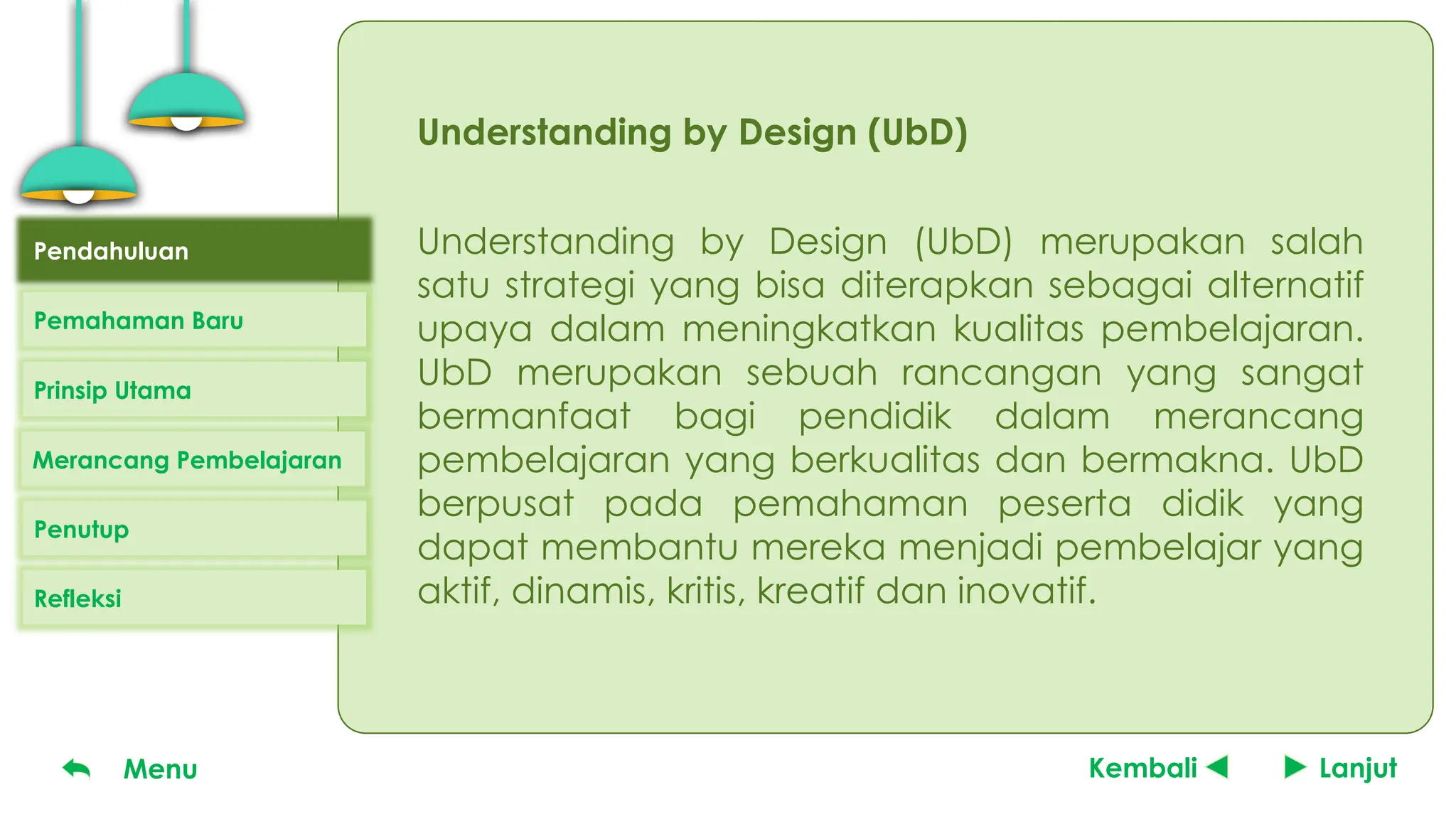 Pendahuluan

Pemahaman Baru

Prinsip Utama

Merancang Pembelajaran

Penutup

Refleksi

Understanding by Design (UbD)

Understanding by Design (UbD) merupakan salah satu strategi yang bisa diterapkan sebagai alternatif upaya dalam meningkatkan kualitas pembelajaran. UbD merupakan sebuah rancangan yang sangat bermanfaat bagi pendidik dalam merancang pembelajaran yang berkualitas dan bermakna. UbD berpusat pada pemahaman peserta didik yang dapat membantu mereka menjadi pembelajar yang aktif, dinamis, kritis, kreatif dan inovatif.

Menu

Kembali

Lanjut